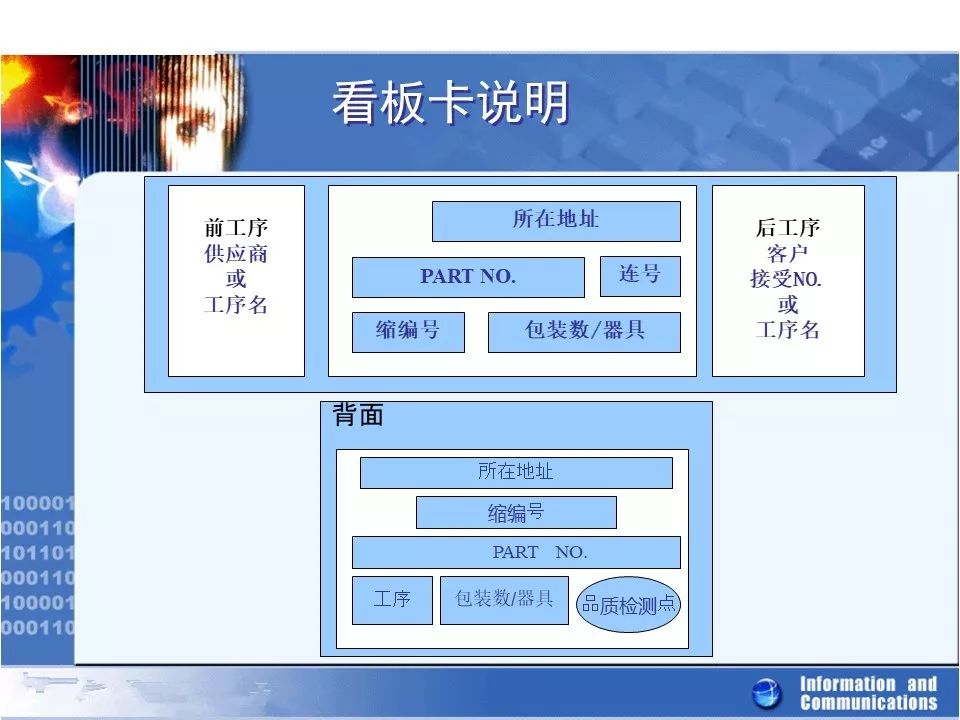 看板卡说明

前工序
供应商
或
工序名

所在地址

PART NO.

连号

缩编号

包装数/器具

后工序
客户
接受NO.
或
工序名

背面

所在地址

缩编号

PART NO.

工序

包装数/器具

品质检测点

100001
000110
101101
000110
100001
000110

Information and Communications